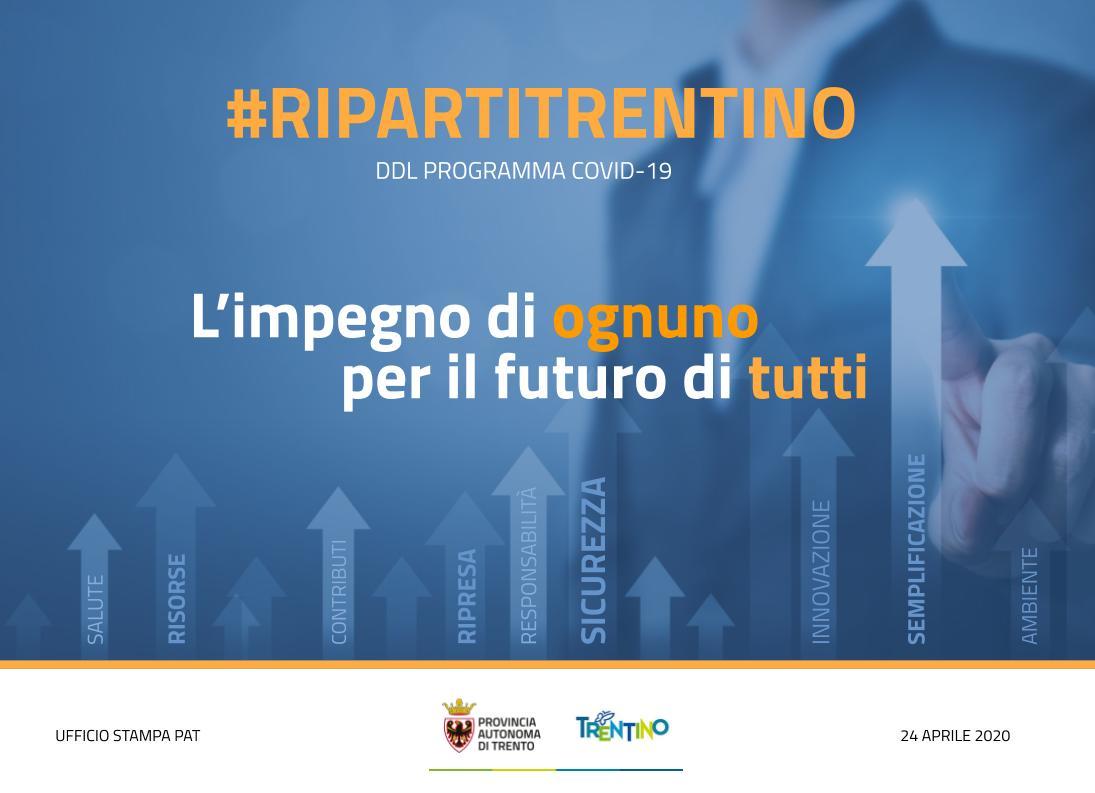 #RIPARTITRENTINO
DDL PROGRAMMA COVID-19

L'impegno di ognuno per il futuro di tutti

SALUTE RISORSE CONTRIBUTI RIPRESA RESPONSABILITÀ SICUREZZA INNOVAZIONE SEMPLIFICAZIONE AMBIENTE

UFFICIO STAMPA PAT

PROVINCIA AUTONOMA DI TRENTO

TRENTINO

24 APRILE 2020